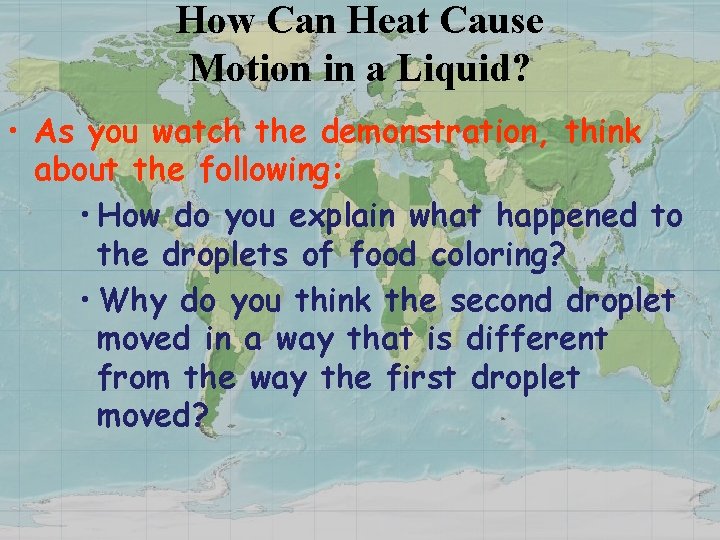 How Can Heat Cause Motion in a Liquid?

• As you watch the demonstration, think about the following:

• How do you explain what happened to the droplets of food coloring?

• Why do you think the second droplet moved in a way that is different from the way the first droplet moved?